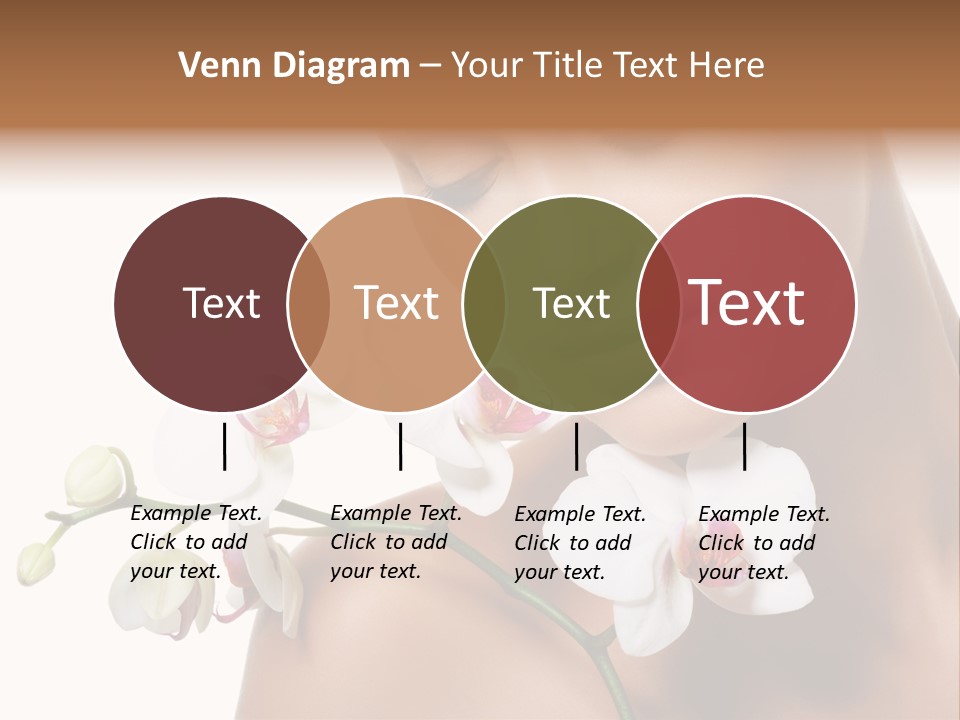 Venn Diagram – Your Title Text Here

Text

Text

Text

Text

Example Text. Click to add your text.

Example Text. Click to add your text.

Example Text. Click to add your text.

Example Text. Click to add your text.